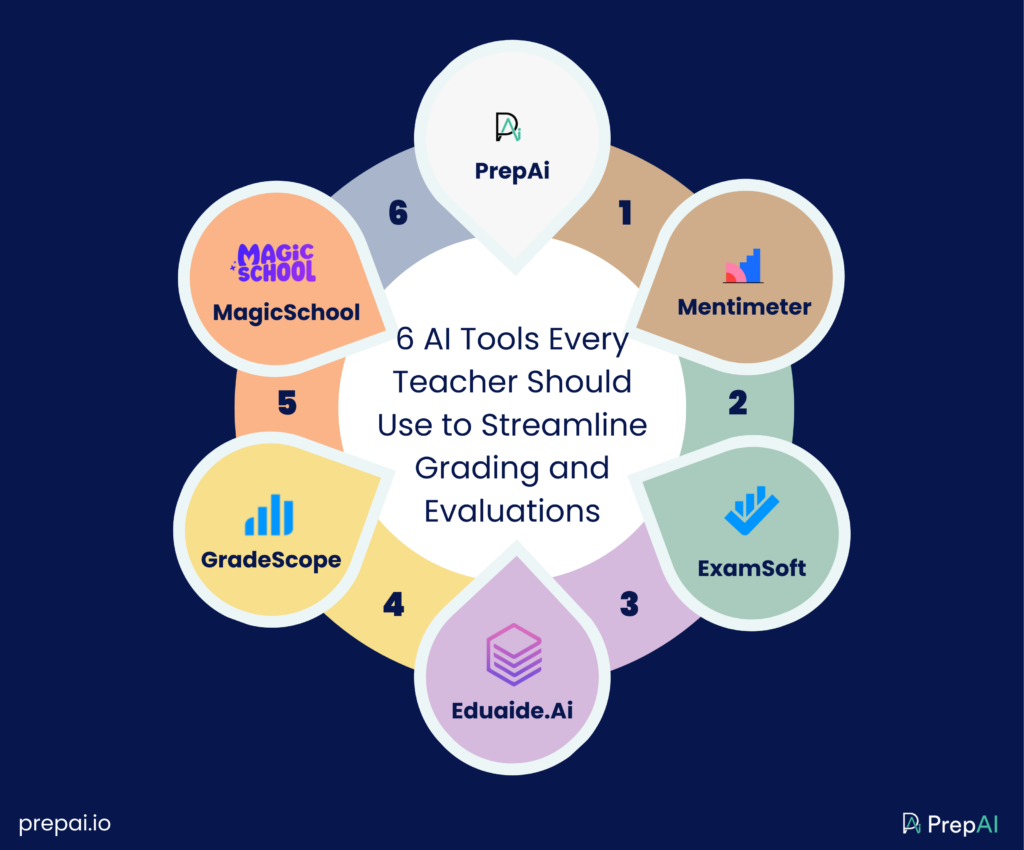 6 AI Tools Every Teacher Should Use to Streamline Grading and Evaluations

PrepAi

1

Mentimeter

2

ExamSoft

3

Eduaide.Ai

4

GradeScope

5

MAGIC SCHOOL

MagicSchool

6

prepai.io

PrepAI